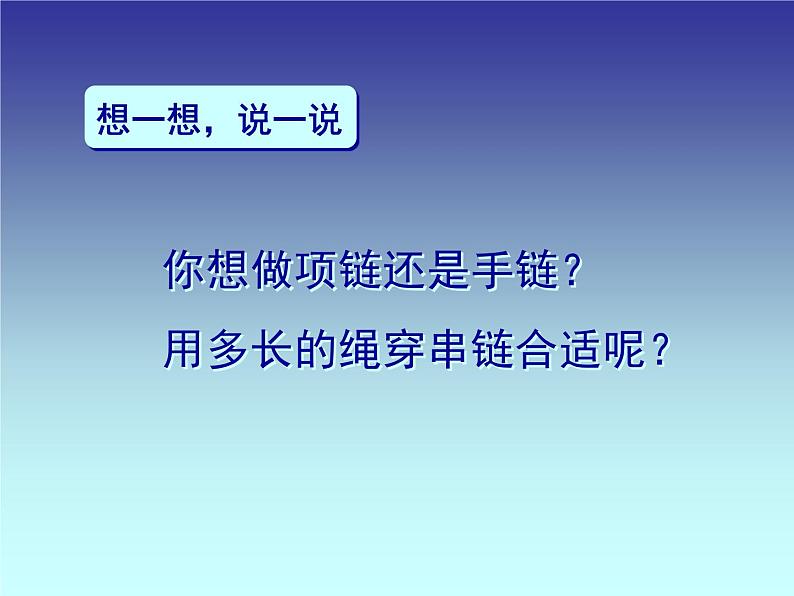 想一想，说一说

你想做项链还是手链？
用多长的绳穿串链合适呢？